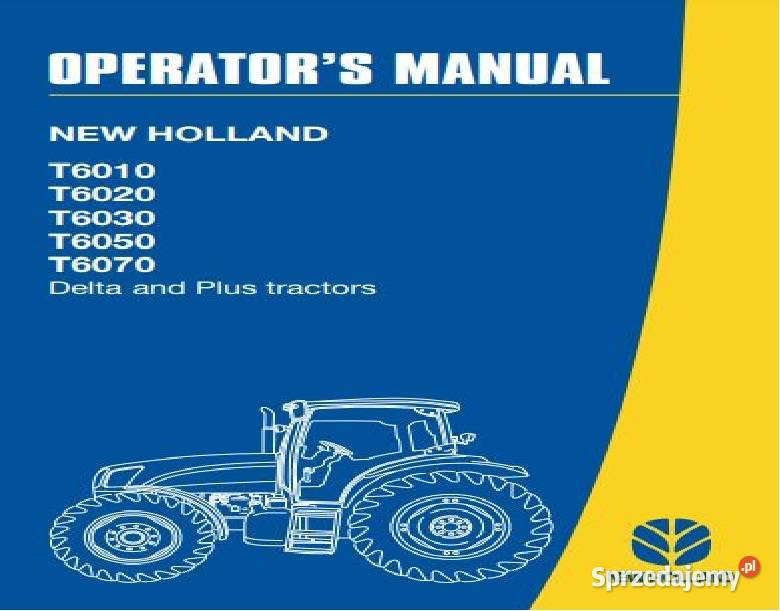 OPERATOR'S MANUAL

NEW HOLLAND

T6010
T6020
T6030
T6050
T6070
Delta and Plus tractors

Sprzedajemy.pl